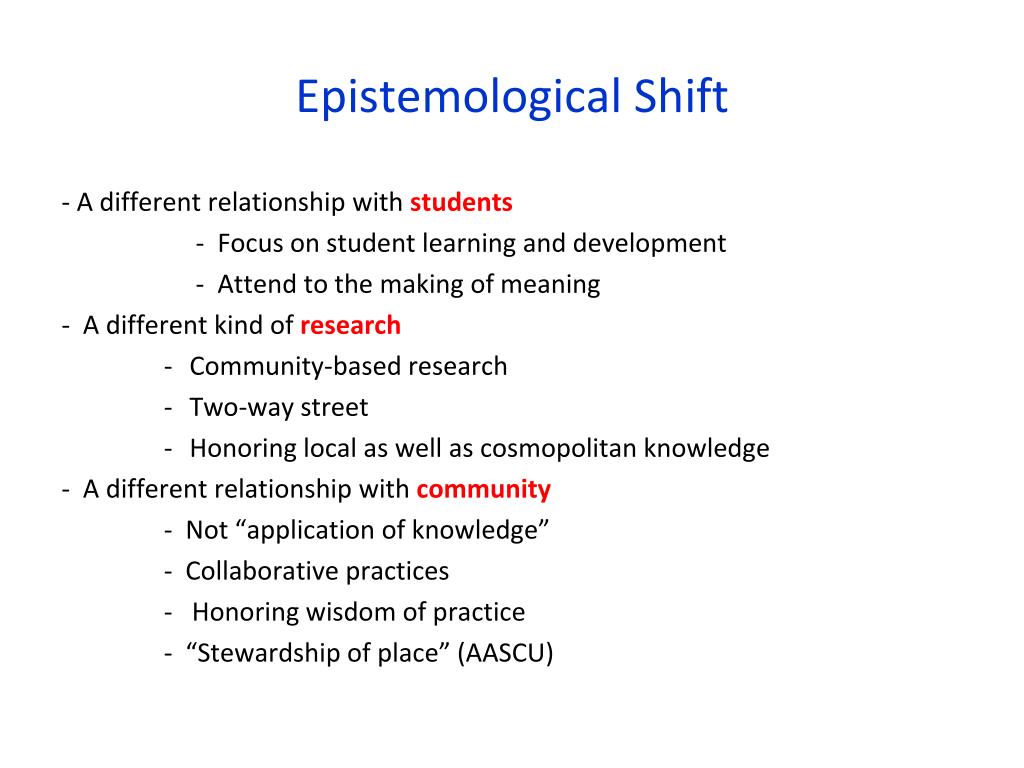 Epistemological Shift

- A different relationship with students
- Focus on student learning and development
- Attend to the making of meaning
- A different kind of research
- Community-based research
- Two-way street
- Honoring local as well as cosmopolitan knowledge
- A different relationship with community
- Not “application of knowledge”
- Collaborative practices
- Honoring wisdom of practice
- “Stewardship of place” (AASCU)